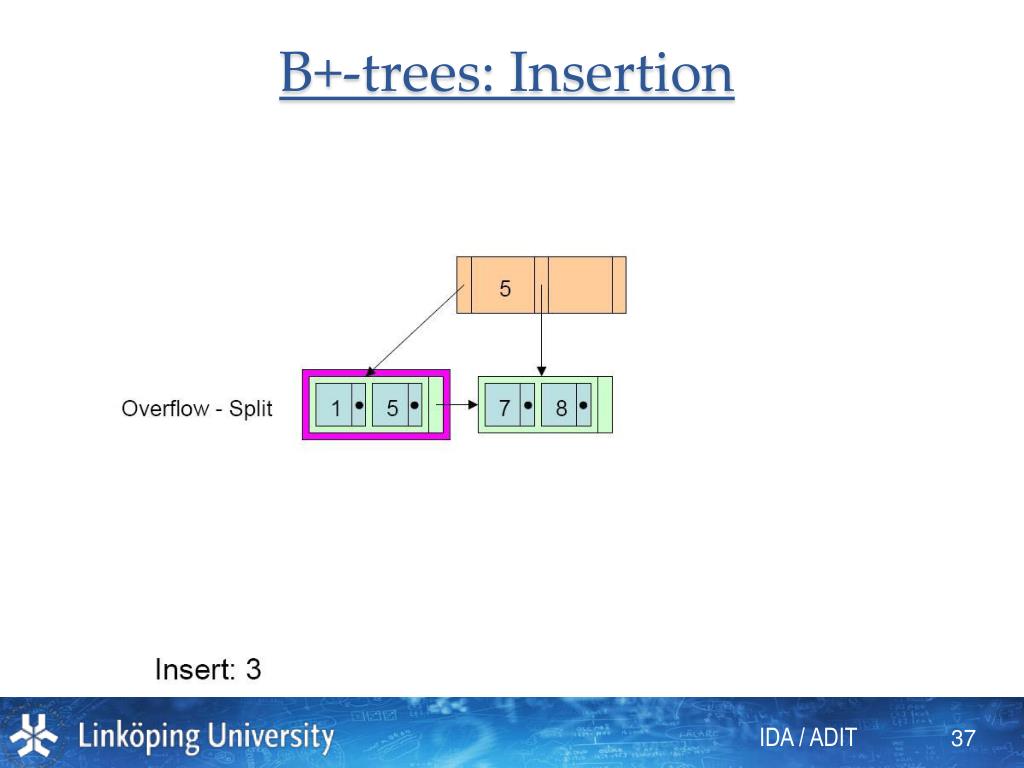 B+-trees: Insertion

5

Overflow - Split

1 5

7 8

Insert: 3

Linköping University

IDA / ADIT

37